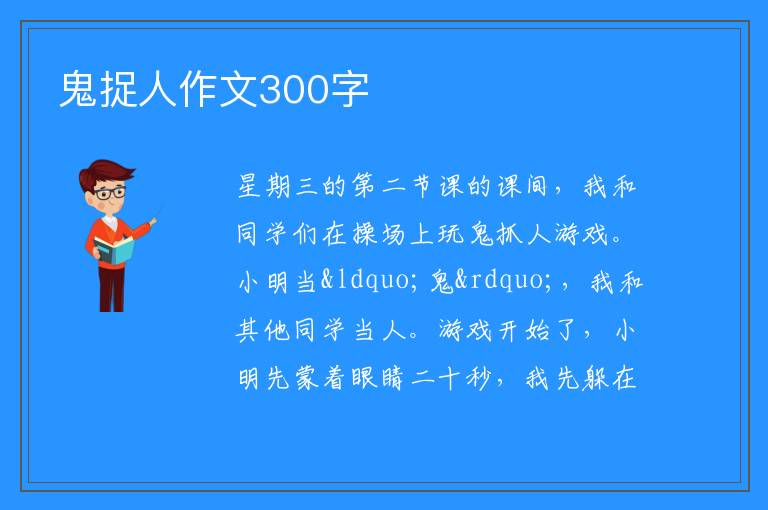 鬼捉人作文300字

星期三的第二节课的课间，我和同学们在操场上玩鬼抓人游戏。小明当&ldquo;鬼&rdquo;，我和其他同学当人。游戏开始了，小明先蒙着眼睛二十秒，我先躲在